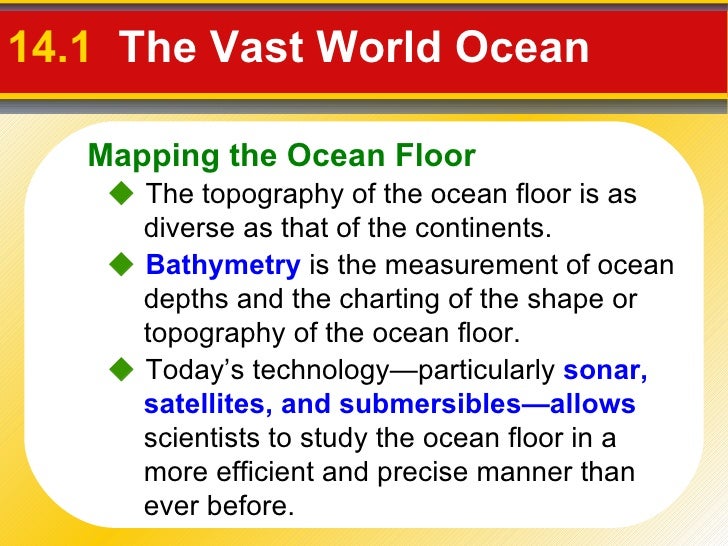 14.1 The Vast World Ocean

Mapping the Ocean Floor

◆ The topography of the ocean floor is as diverse as that of the continents.

◆ Bathymetry is the measurement of ocean depths and the charting of the shape or topography of the ocean floor.

◆ Today's technology—particularly sonar, satellites, and submersibles—allows scientists to study the ocean floor in a more efficient and precise manner than ever before.